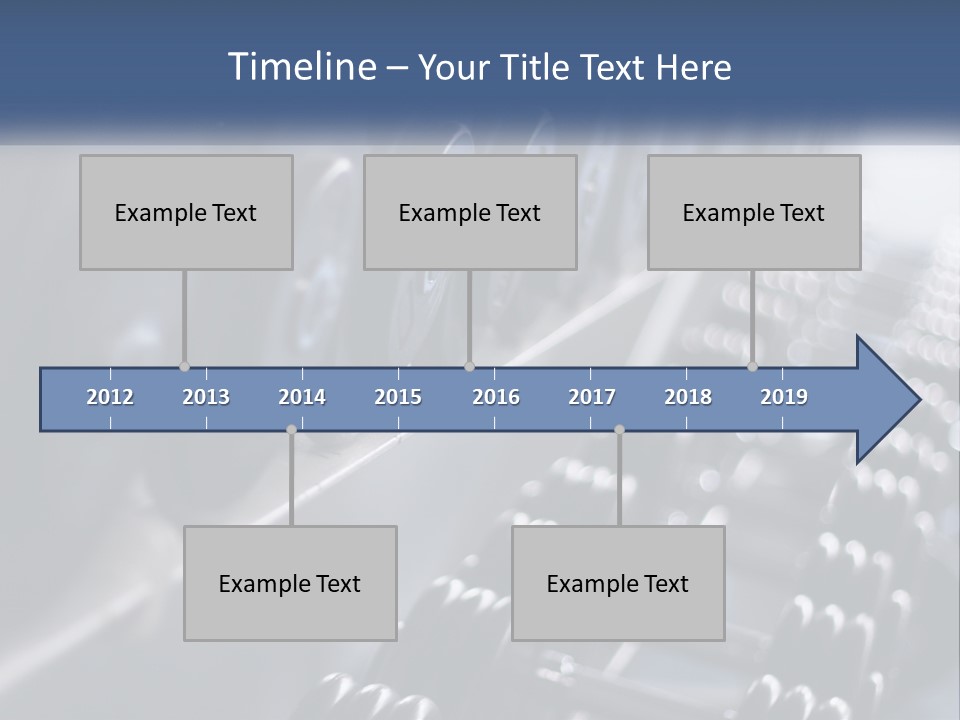 Timeline – Your Title Text Here

Example Text

Example Text

Example Text

2012 2013 2014 2015 2016 2017 2018 2019

Example Text

Example Text